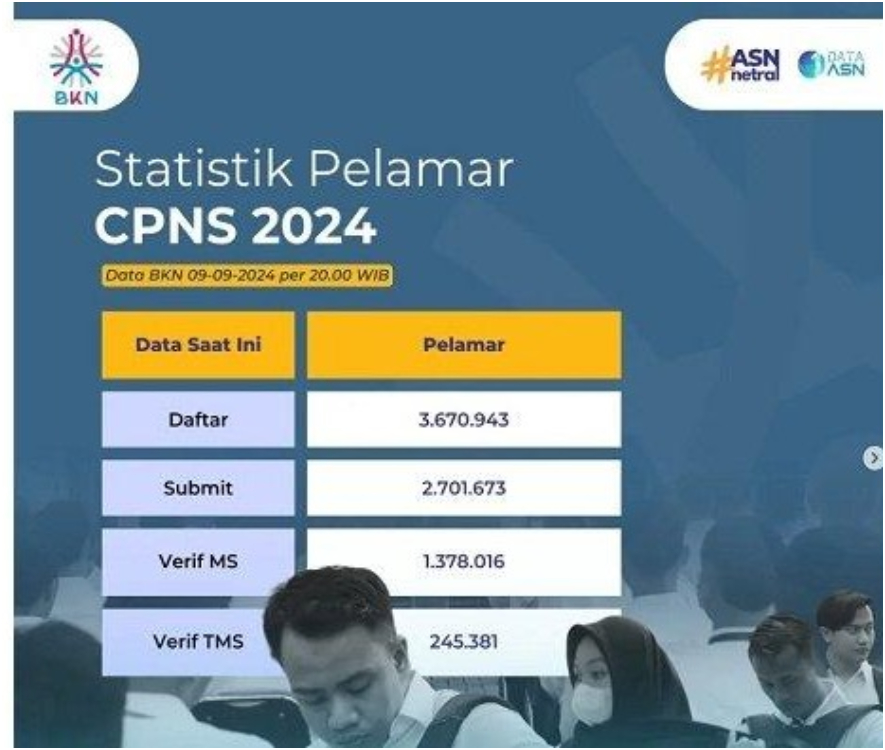 BKN

#ASN netral

DATA ASN

Statistik Pelamar
CPNS 2024

Data BKN 09-09-2024 per 20.00 WIB

| Data Saat Ini | Pelamar |
|---|---|
| Daftar | 3.670.943 |
| Submit | 2.701.673 |
| Verif MS | 1.378.016 |
| Verif TMS | 245.381 |